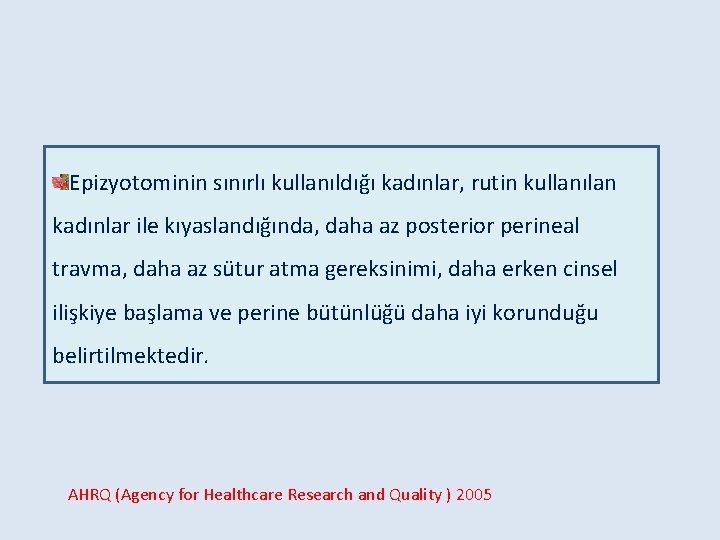 Epizyotominin sınırlı kullanıldığı kadınlar, rutin kullanılan kadınlar ile kıyaslandığında, daha az posterior perineal travma, daha az sütur atma gereksinimi, daha erken cinsel ilişkiye başlama ve perine bütünlüğü daha iyi korunduğu belirtilmektedir.

AHRQ (Agency for Healthcare Research and Quality ) 2005